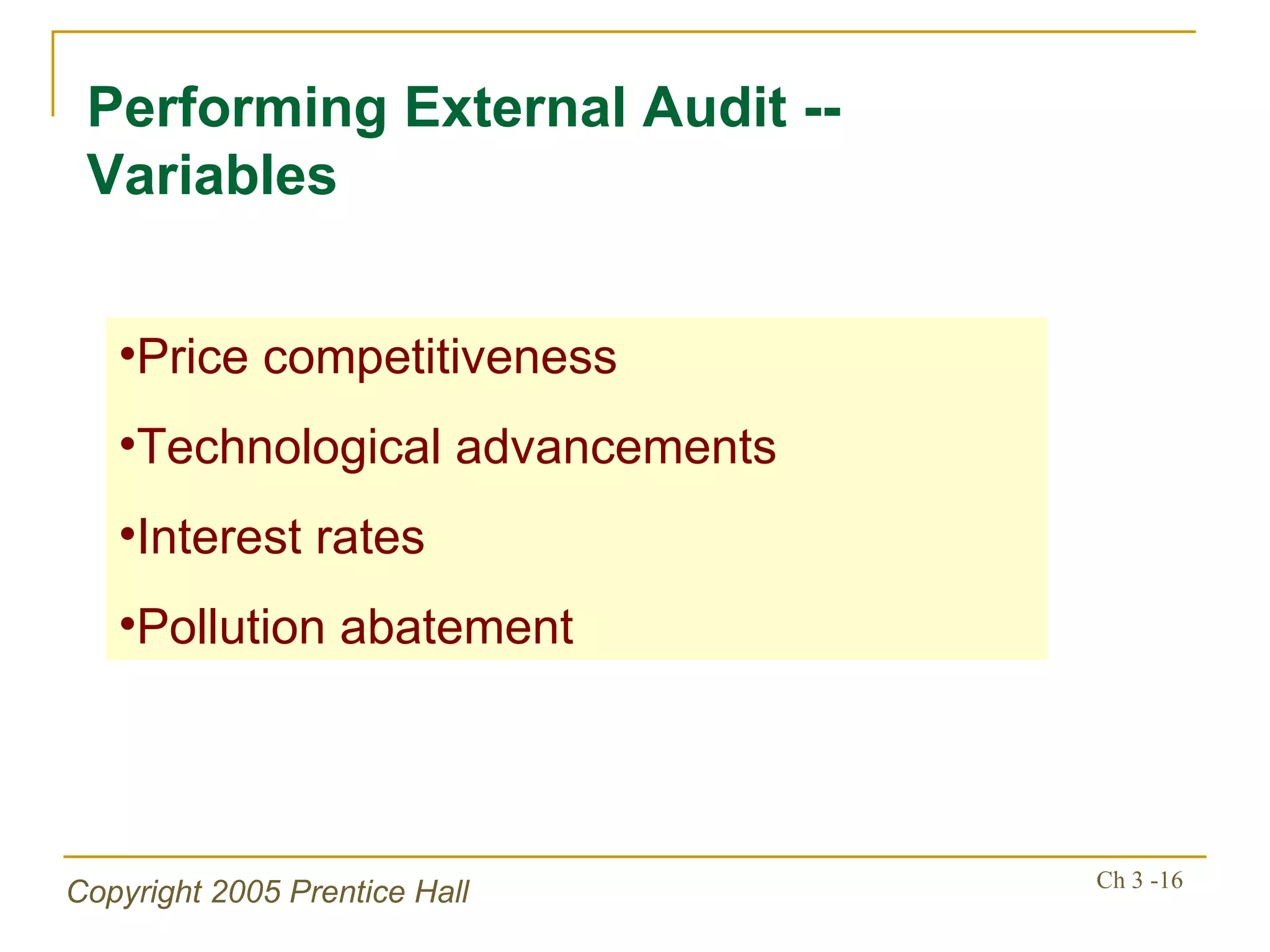 Performing External Audit -- Variables

•Price competitiveness

•Technological advancements

•Interest rates

•Pollution abatement

Copyright 2005 Prentice Hall

Ch 3 -16